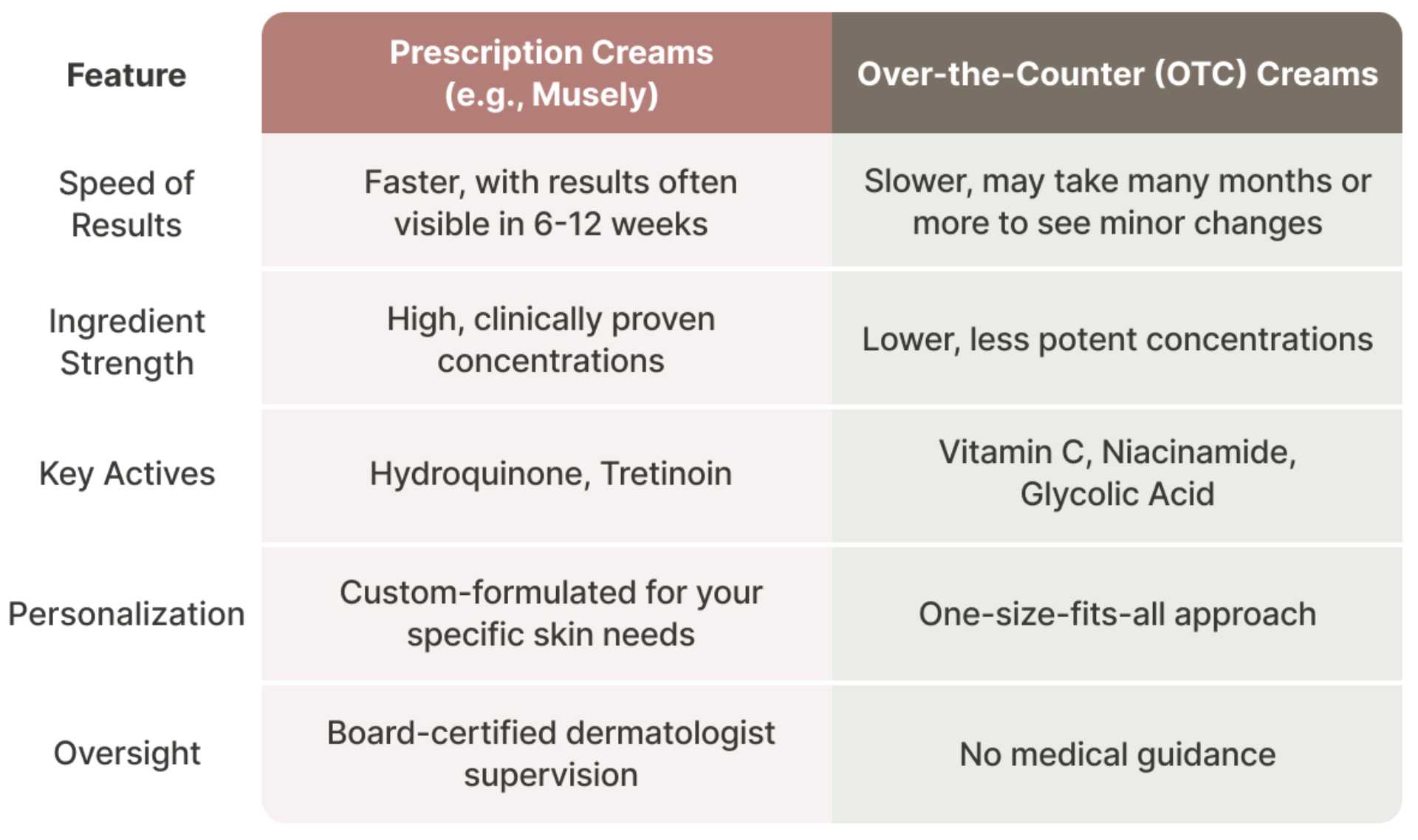 | Feature | Prescription Creams (e.g., Musely) | Over-the-Counter (OTC) Creams |
|---|---|---|
| Speed of Results | Faster, with results often visible in 6-12 weeks | Slower, may take many months or more to see minor changes |
| Ingredient Strength | High, clinically proven concentrations | Lower, less potent concentrations |
| Key Actives | Hydroquinone, Tretinoin | Vitamin C, Niacinamide, Glycolic Acid |
| Personalization | Custom-formulated for your specific skin needs | One-size-fits-all approach |
| Oversight | Board-certified dermatologist supervision | No medical guidance |